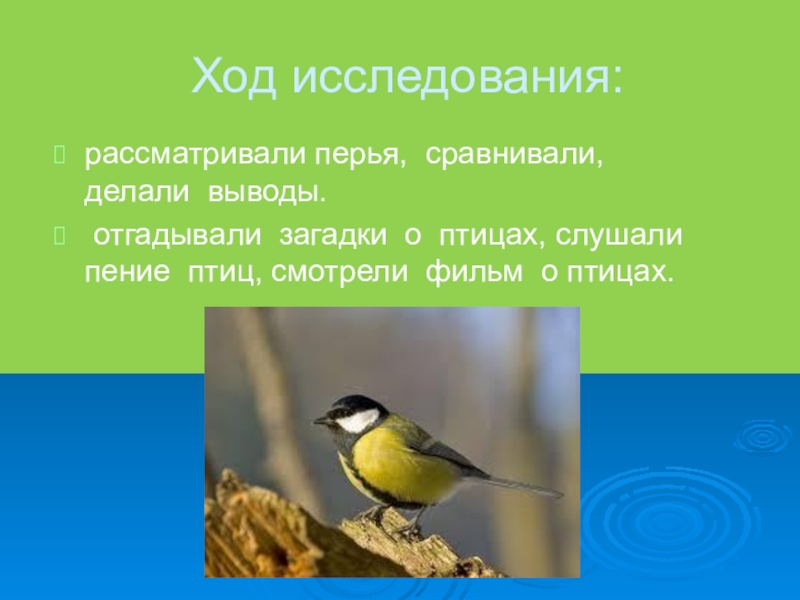 Ход исследования:

рассматривали перья, сравнивали, делали выводы.

отгадывали загадки о птицах, слушали пение птиц, смотрели фильм о птицах.